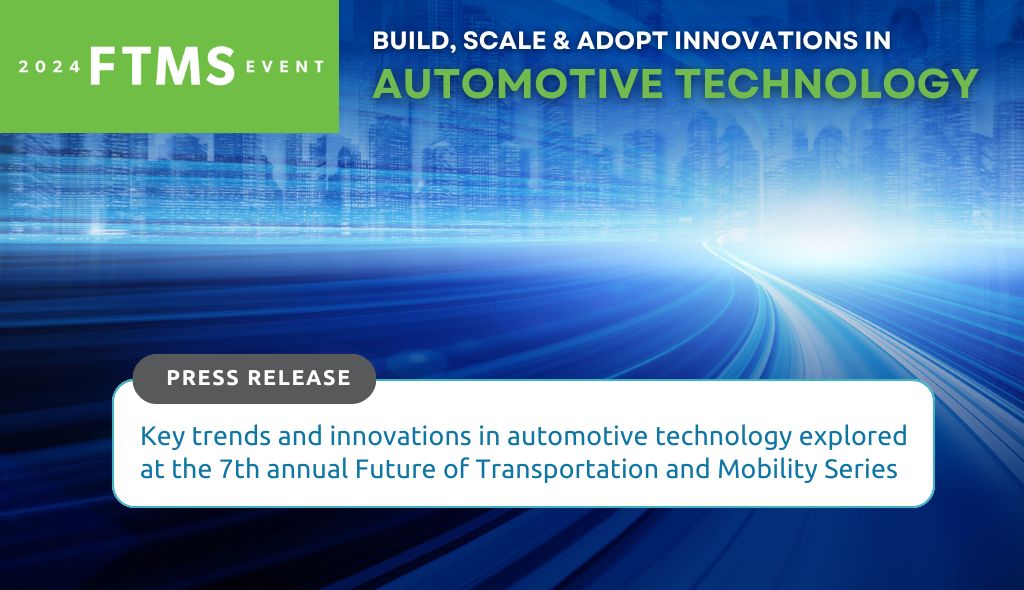 2024 FTMS EVENT

BUILD, SCALE & ADOPT INNOVATIONS IN
AUTOMOTIVE TECHNOLOGY

PRESS RELEASE

Key trends and innovations in automotive technology explored at the 7th annual Future of Transportation and Mobility Series